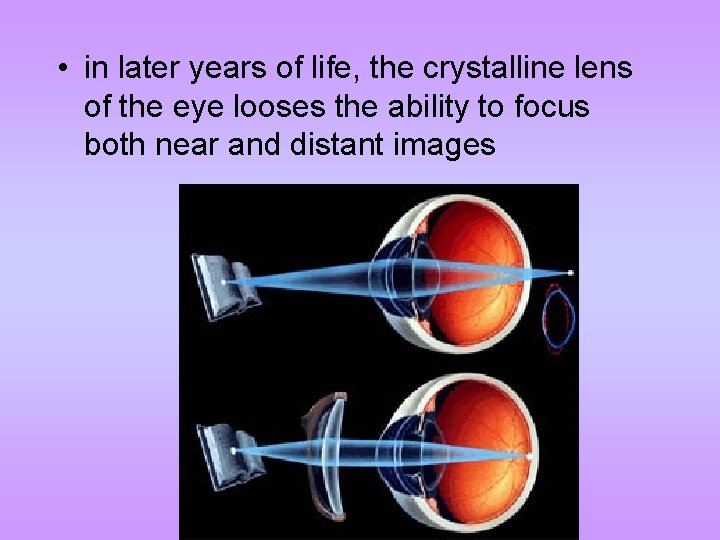 • in later years of life, the crystalline lens of the eye looses the ability to focus both near and distant images